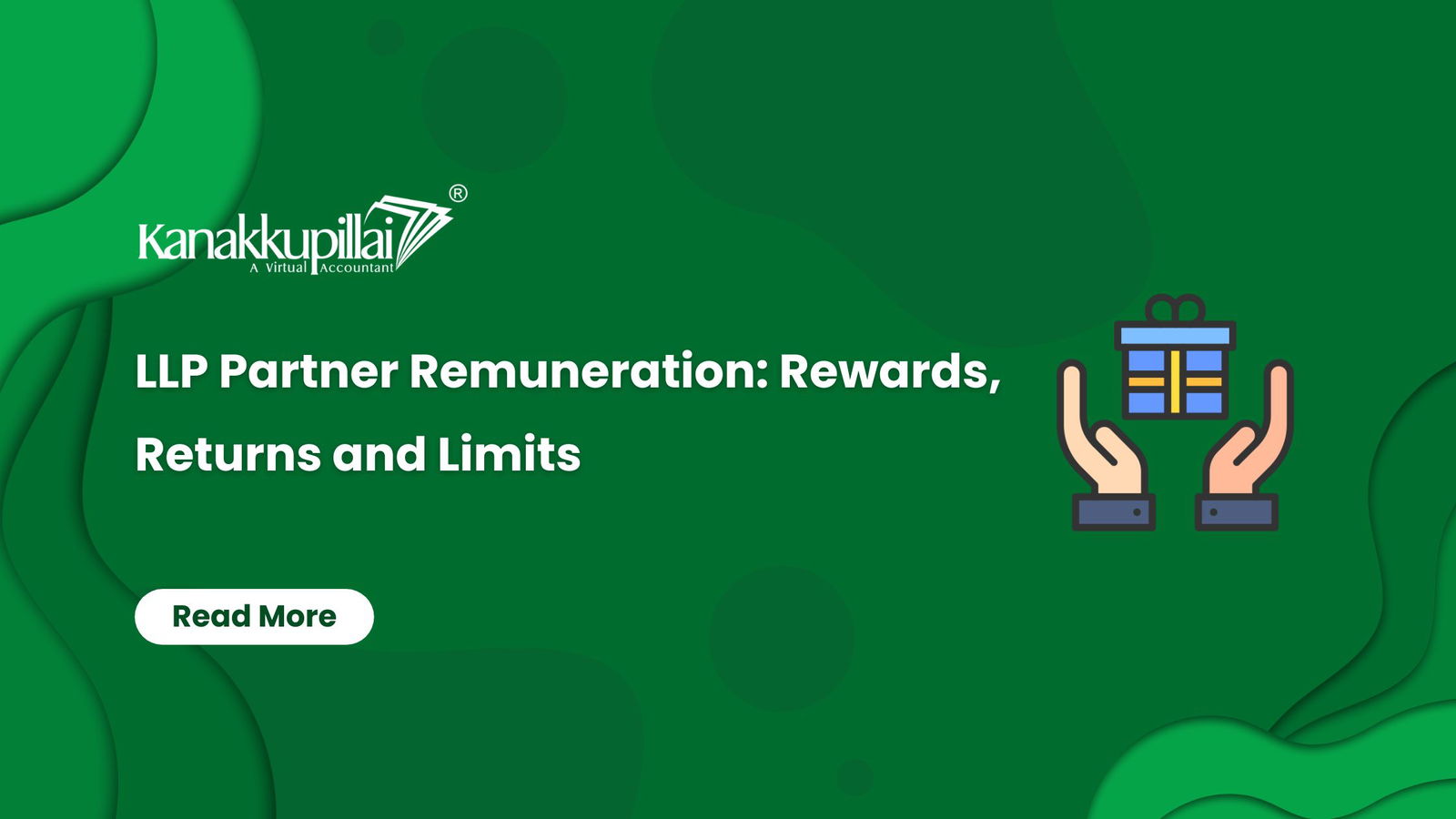 Kanakkupillai®
A Virtual Accountant

LLP Partner Remuneration: Rewards, Returns and Limits

Read More